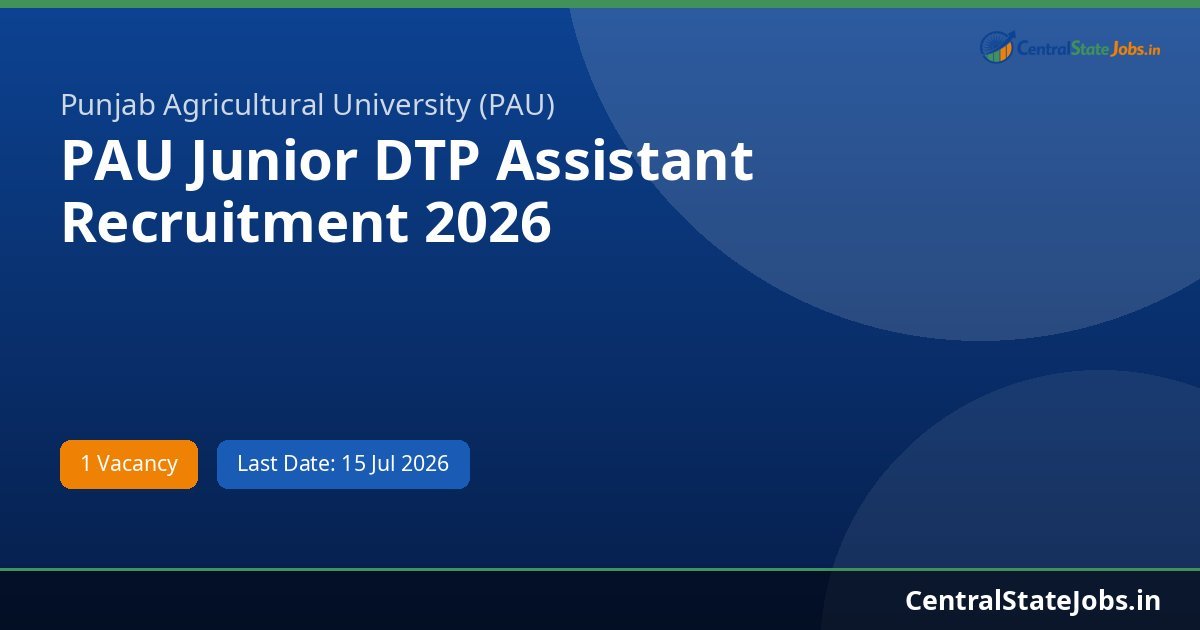 CentralStateJobs.in

Punjab Agricultural University (PAU)

PAU Junior DTP Assistant Recruitment 2026

1 Vacancy

Last Date: 15 Jul 2026

CentralStateJobs.in